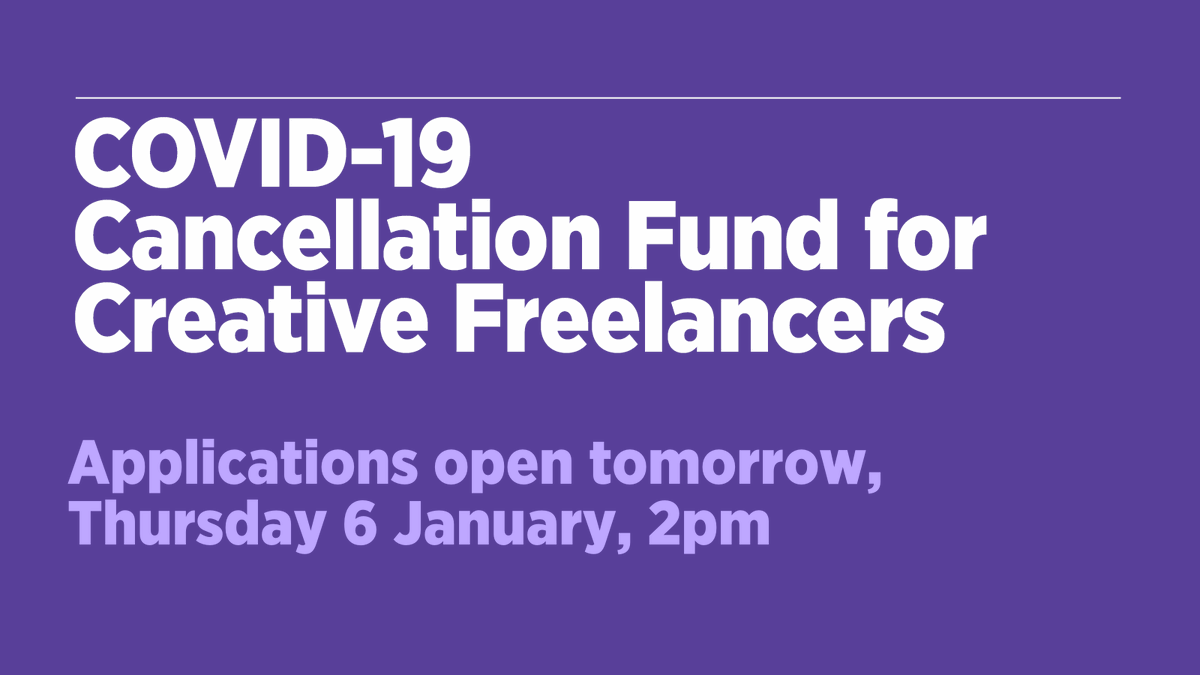 COVID-19 Cancellation Fund for Creative Freelancers

Applications open tomorrow, Thursday 6 January, 2pm